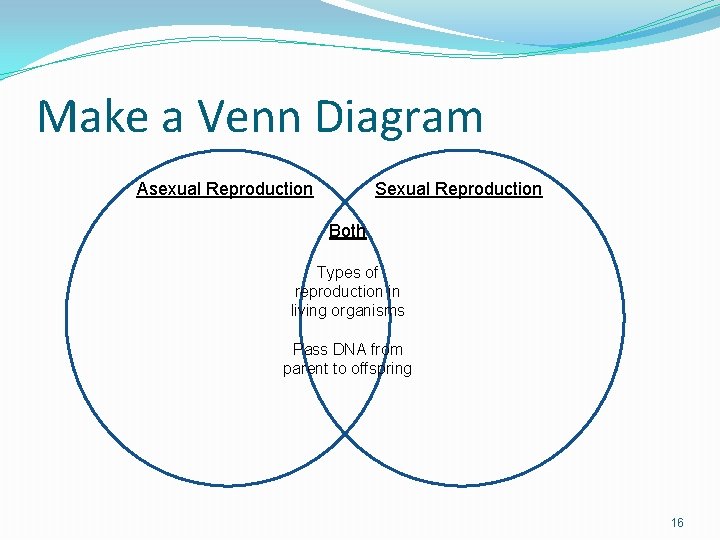 Make a Venn Diagram

Asexual Reproduction

Sexual Reproduction

Both

Types of reproduction in living organisms

Pass DNA from parent to offspring

16